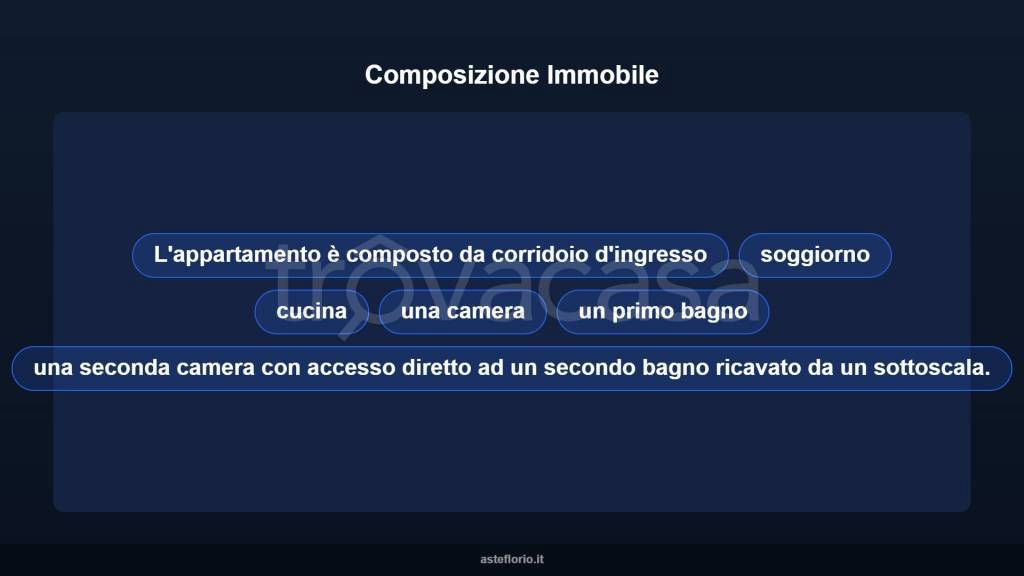 Composizione Immobile

L'appartamento è composto da corridoio d'ingresso

soggiorno

cucina

una camera

un primo bagno

una seconda camera con accesso diretto ad un secondo bagno ricavato da un sottoscala.

trovacasa

asteflorio.it